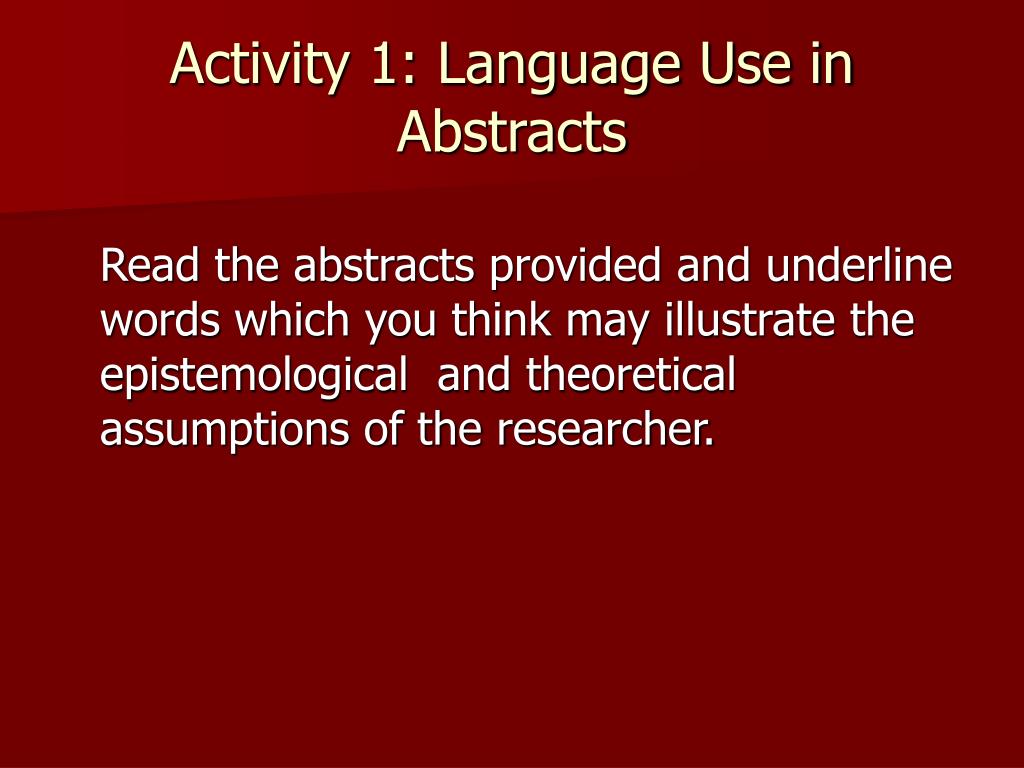 Activity 1: Language Use in Abstracts

Read the abstracts provided and underline words which you think may illustrate the epistemological and theoretical assumptions of the researcher.